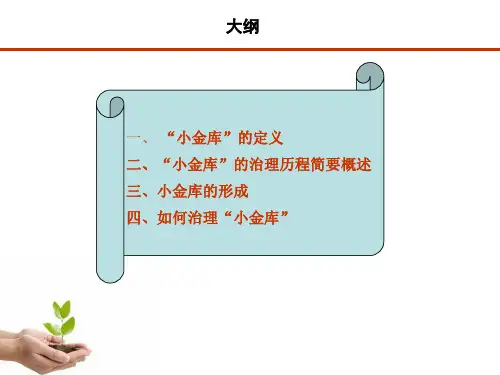 大纲

一、“小金库”的定义

二、“小金库”的治理历程简要概述

三、小金库的形成

四、如何治理“小金库”